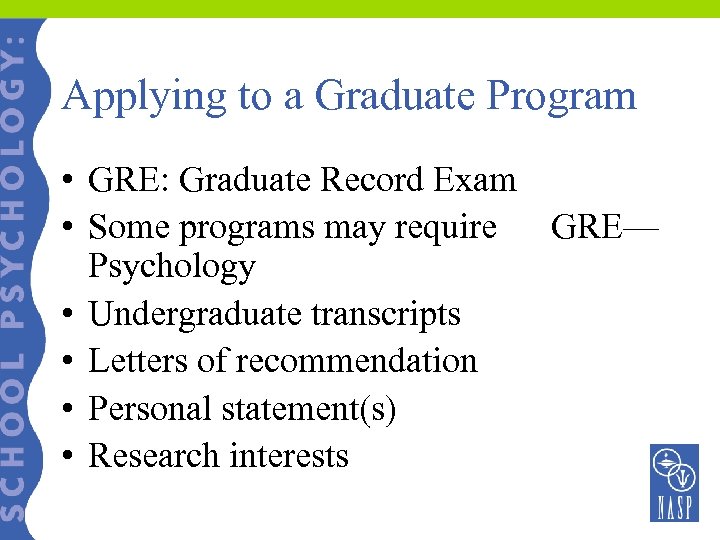 SCHOOL PSYCHOLOGY:

Applying to a Graduate Program

• GRE: Graduate Record Exam
• Some programs may require GRE—Psychology
• Undergraduate transcripts
• Letters of recommendation
• Personal statement(s)
• Research interests

NASP